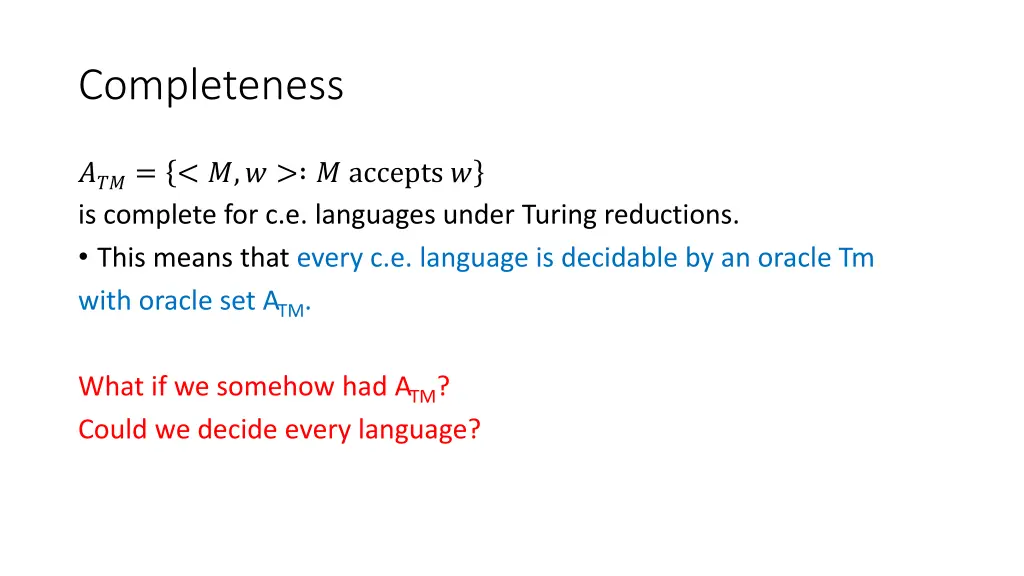 Completeness

$A_{TM} = \{< M, w >: M \text{ accepts } w\}$
is complete for c.e. languages under Turing reductions.

• This means that every c.e. language is decidable by an oracle Tm with oracle set $A_{TM}$.

What if we somehow had $A_{TM}$?
Could we decide every language?